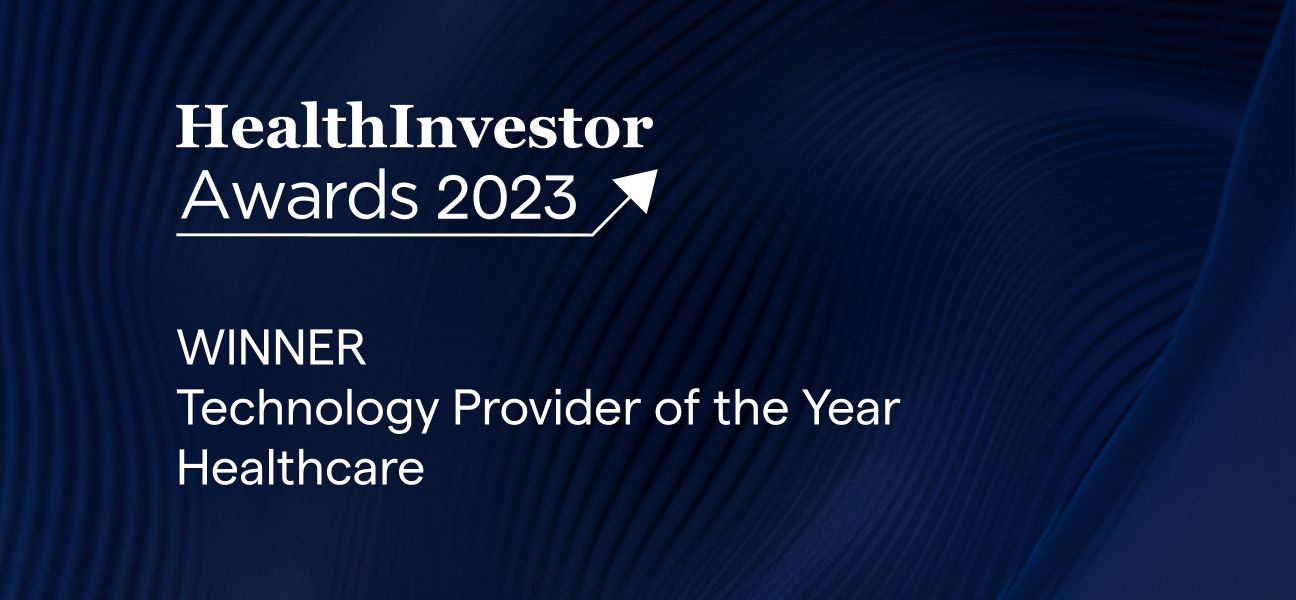 HealthInvestor
Awards 2023

WINNER
Technology Provider of the Year
Healthcare